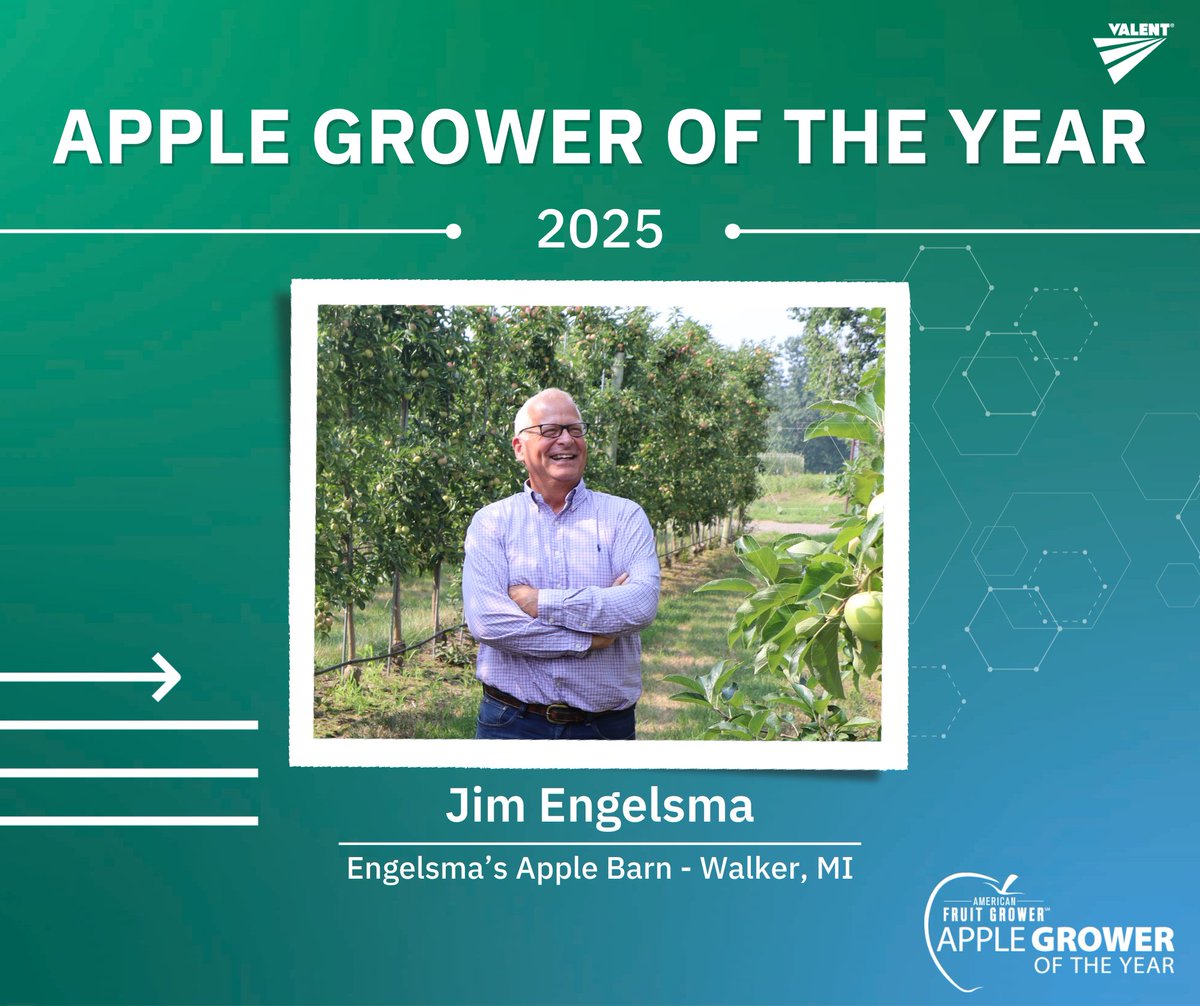 VALENT

APPLE GROWER OF THE YEAR

2025

Jim Engelsma

Engelsma's Apple Barn - Walker, MI

AMERICAN FRUIT GROWER APPLE GROWER OF THE YEAR